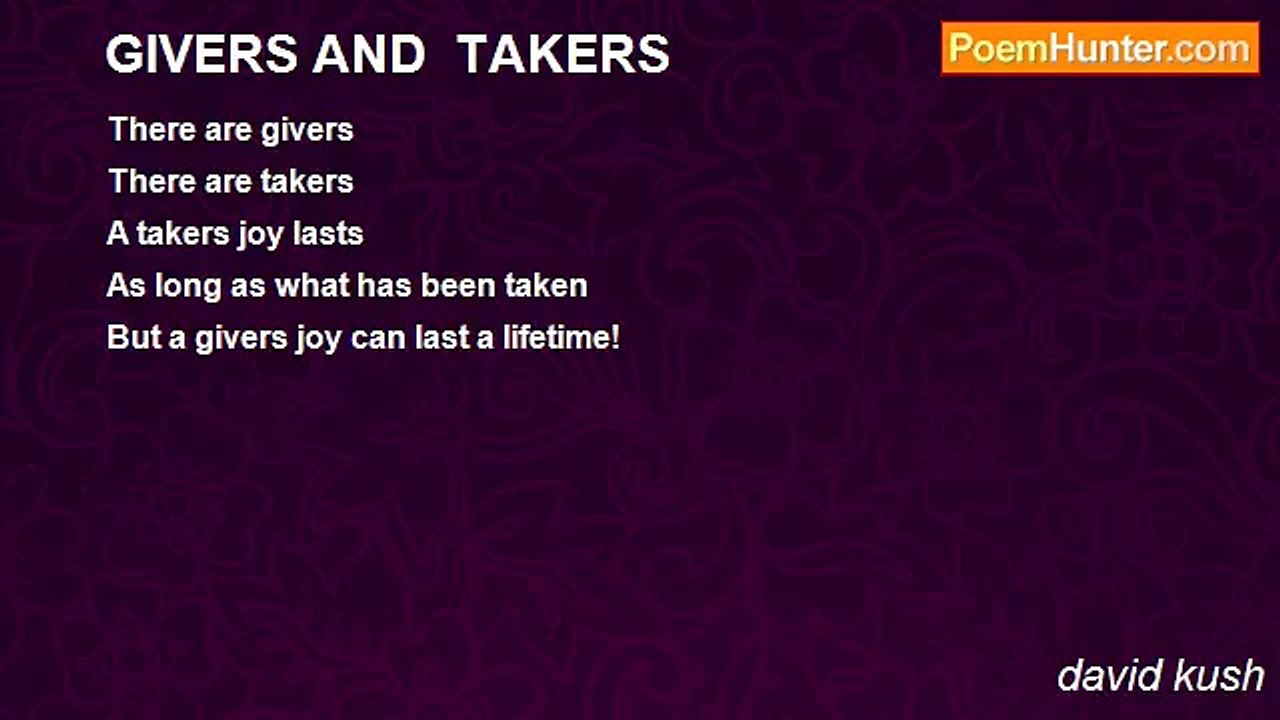 GIVERS AND TAKERS

PoemHunter.com

There are givers
There are takers
A takers joy lasts
As long as what has been taken
But a givers joy can last a lifetime!

david kush